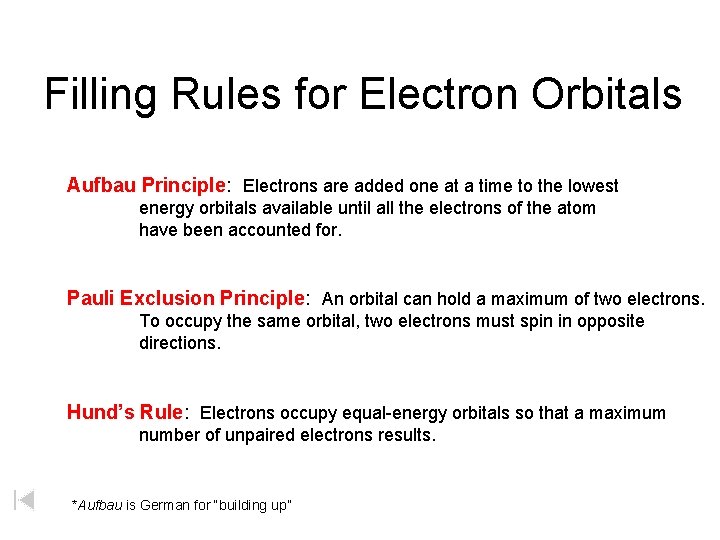 Filling Rules for Electron Orbitals

Aufbau Principle: Electrons are added one at a time to the lowest energy orbitals available until all the electrons of the atom have been accounted for.

Pauli Exclusion Principle: An orbital can hold a maximum of two electrons. To occupy the same orbital, two electrons must spin in opposite directions.

Hund's Rule: Electrons occupy equal-energy orbitals so that a maximum number of unpaired electrons results.

*Aufbau is German for "building up"